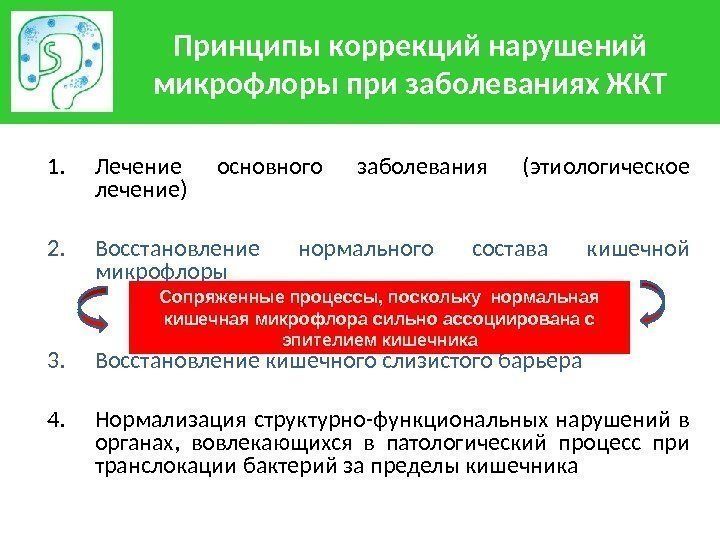 Принципы коррекций нарушений микрофлоры при заболеваниях ЖКТ

1. Лечение основного заболевания (этиологическое лечение)

2. Восстановление нормального состава кишечной микрофлоры

Сопряженные процессы, поскольку нормальная кишечная микрофлора сильно ассоциирована с эпителием кишечника

3. Восстановление кишечного слизистого барьера

4. Нормализация структурно-функциональных нарушений в органах, вовлекающихся в патологический процесс при транслокации бактерий за пределы кишечника